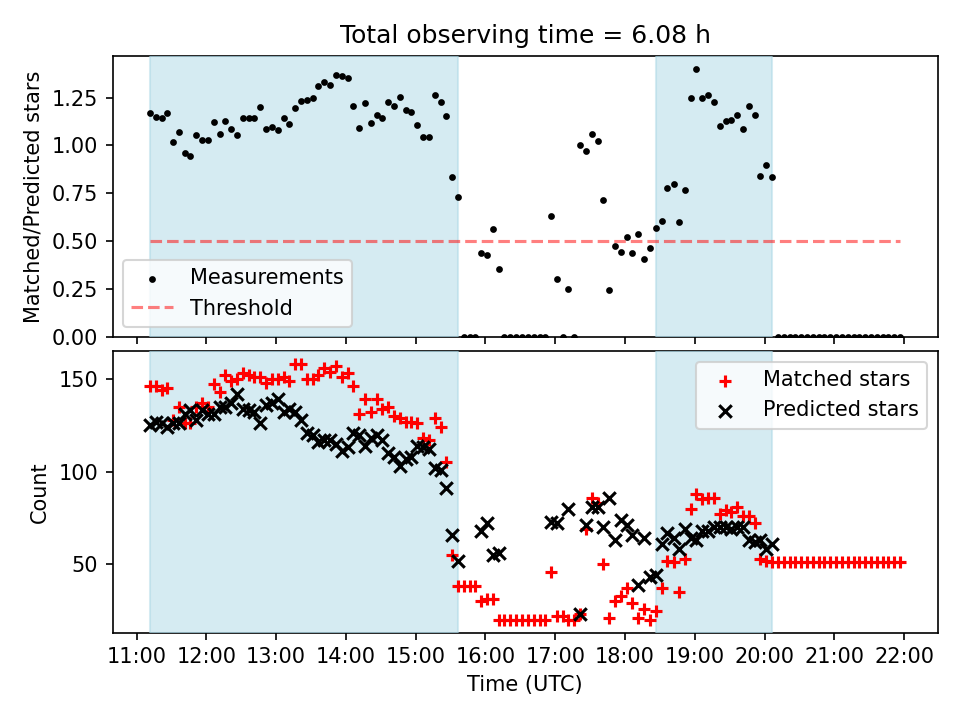 Total observing time = 6.08 h

Matched/Predicted stars

1.25
1.00
0.75
0.50
0.25
0.00

Measurements
Threshold

Count

150
100
50

Matched stars
Predicted stars

11:00 12:00 13:00 14:00 15:00 16:00 17:00 18:00 19:00 20:00 21:00 22:00

Time (UTC)